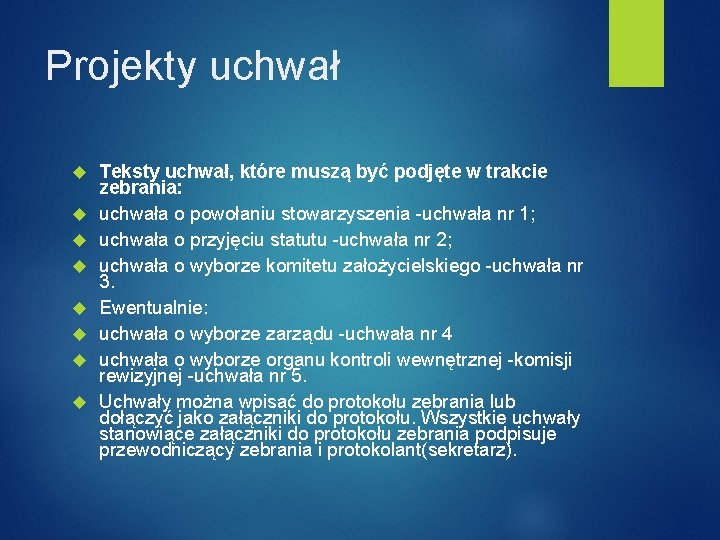 Projekty uchwał

Teksty uchwał, które muszą być podjęte w trakcie zebrania:

uchwała o powołaniu stowarzyszenia -uchwała nr 1;

uchwała o przyjęciu statutu -uchwała nr 2;

uchwała o wyborze komitetu założycielskiego -uchwała nr 3.

Ewentualnie:

uchwała o wyborze zarządu -uchwała nr 4

uchwała o wyborze organu kontroli wewnętrznej -komisji rewizyjnej -uchwała nr 5.

Uchwały można wpisać do protokołu zebrania lub dołączyć jako załączniki do protokołu. Wszystkie uchwały stanowiące załączniki do protokołu zebrania podpisuje przewodniczący zebrania i protokolant(sekretarz).